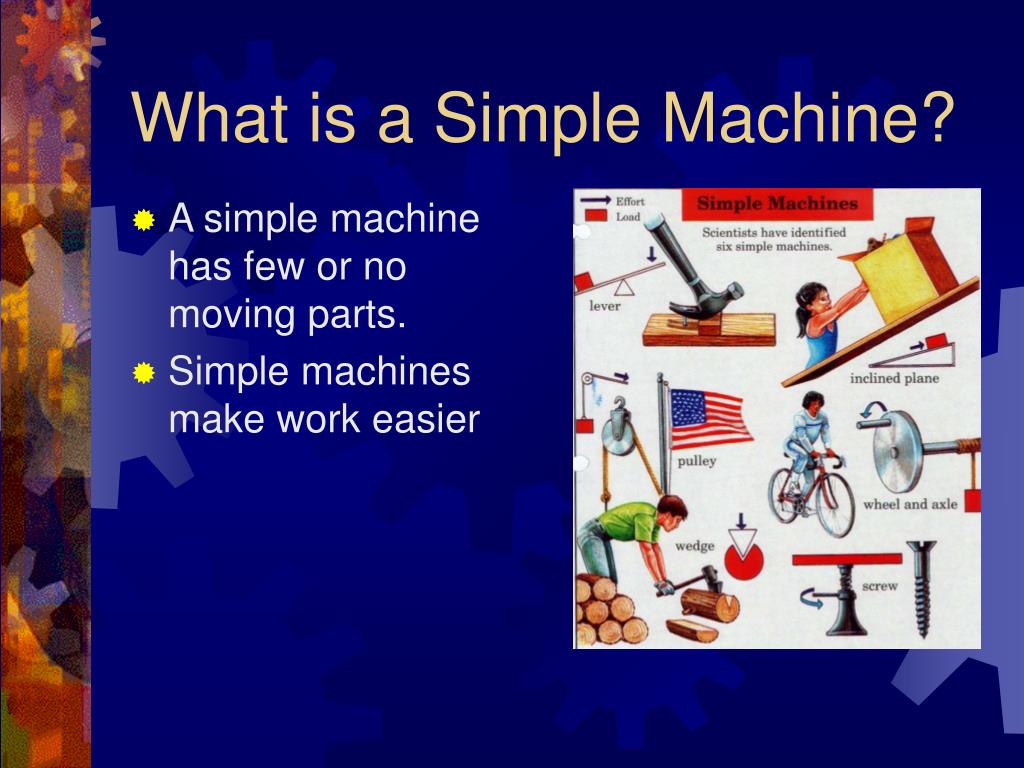 What is a Simple Machine?

A simple machine has few or no moving parts.

Simple machines make work easier

Effort
Load

Simple Machines

Scientists have identified six simple machines.

lever

inclined plane

pulley

wheel and axle

wedge

screw